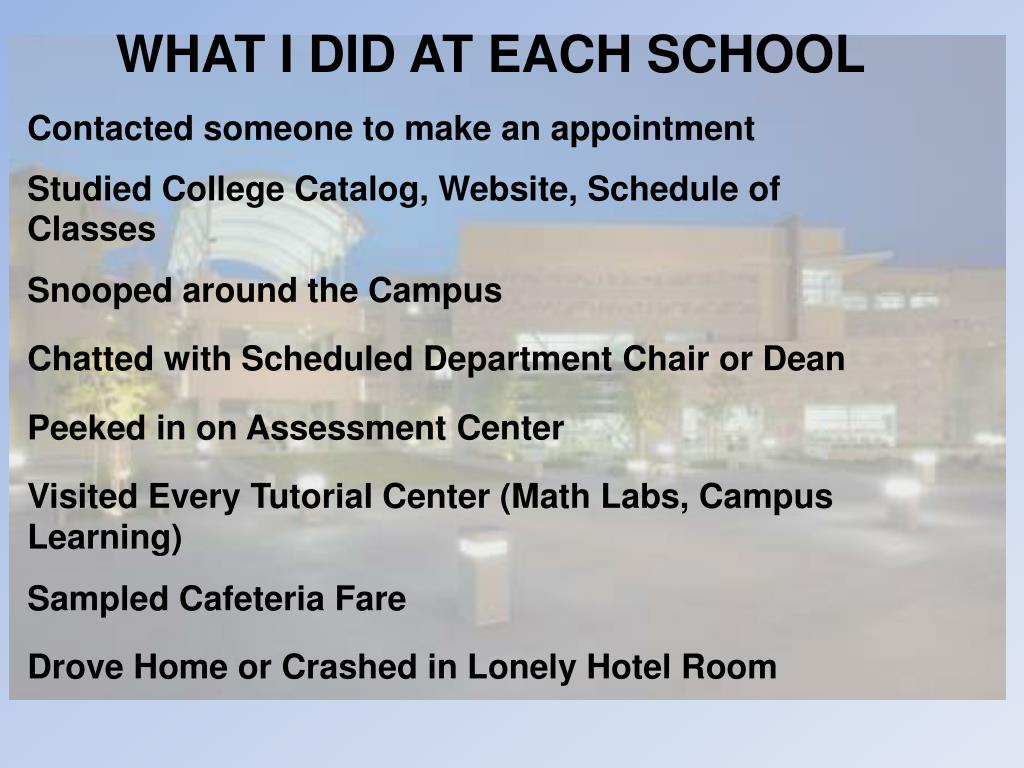 WHAT I DID AT EACH SCHOOL

Contacted someone to make an appointment

Studied College Catalog, Website, Schedule of Classes

Snooped around the Campus

Chatted with Scheduled Department Chair or Dean

Peeked in on Assessment Center

Visited Every Tutorial Center (Math Labs, Campus Learning)

Sampled Cafeteria Fare

Drove Home or Crashed in Lonely Hotel Room